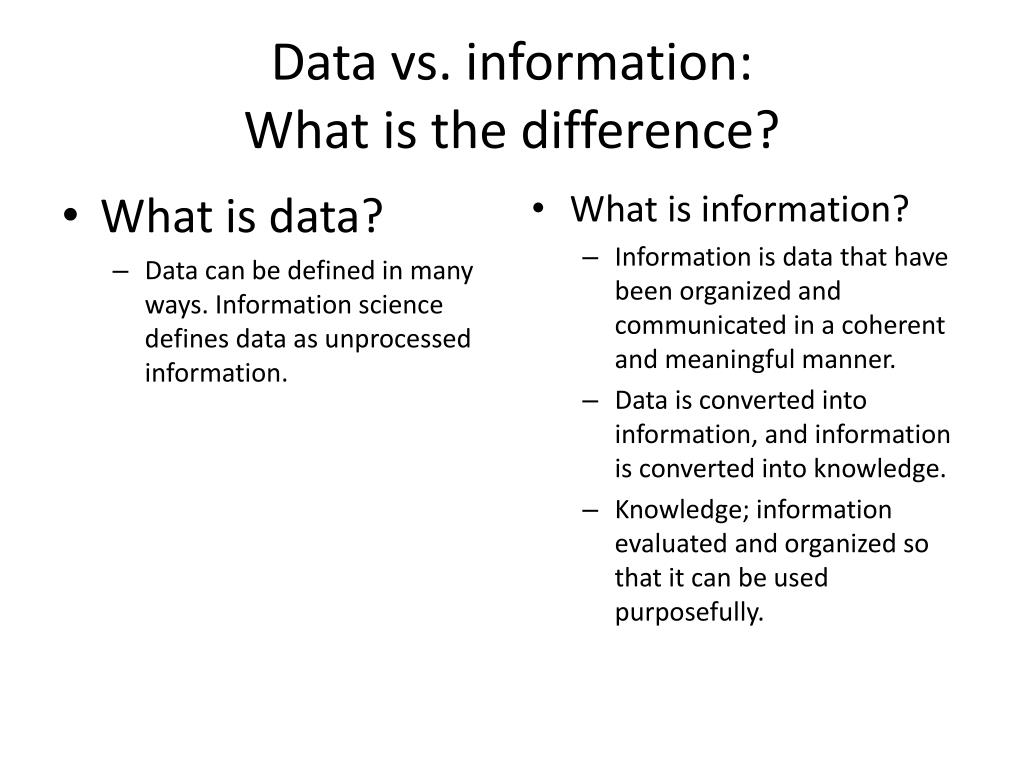 Data vs. information:
What is the difference?

• What is data?
– Data can be defined in many ways. Information science defines data as unprocessed information.

• What is information?
– Information is data that have been organized and communicated in a coherent and meaningful manner.
– Data is converted into information, and information is converted into knowledge.
– Knowledge; information evaluated and organized so that it can be used purposefully.